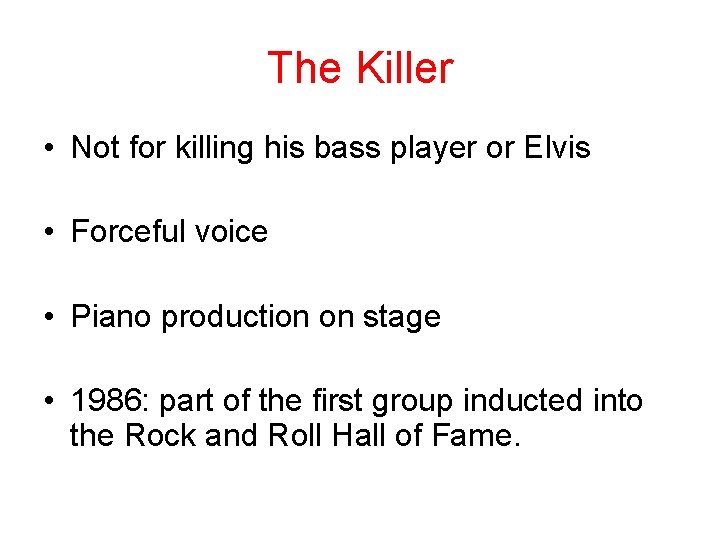 The Killer

• Not for killing his bass player or Elvis

• Forceful voice

• Piano production on stage

• 1986: part of the first group inducted into the Rock and Roll Hall of Fame.